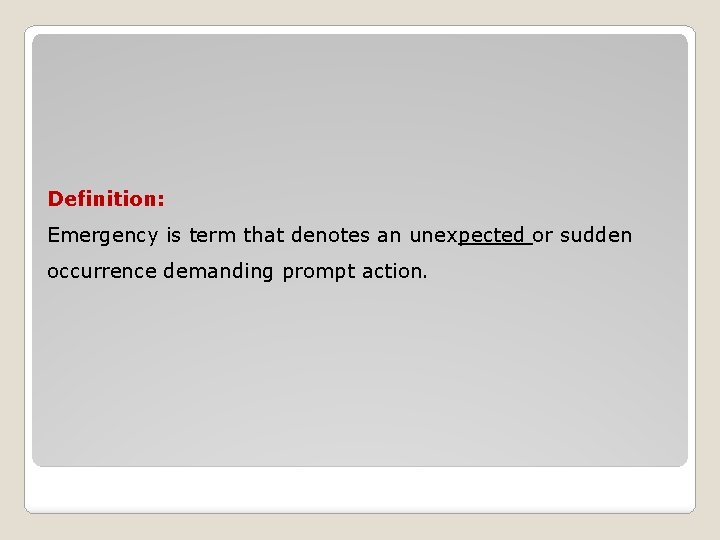 Definition:

Emergency is term that denotes an unexpected or sudden occurrence demanding prompt action.